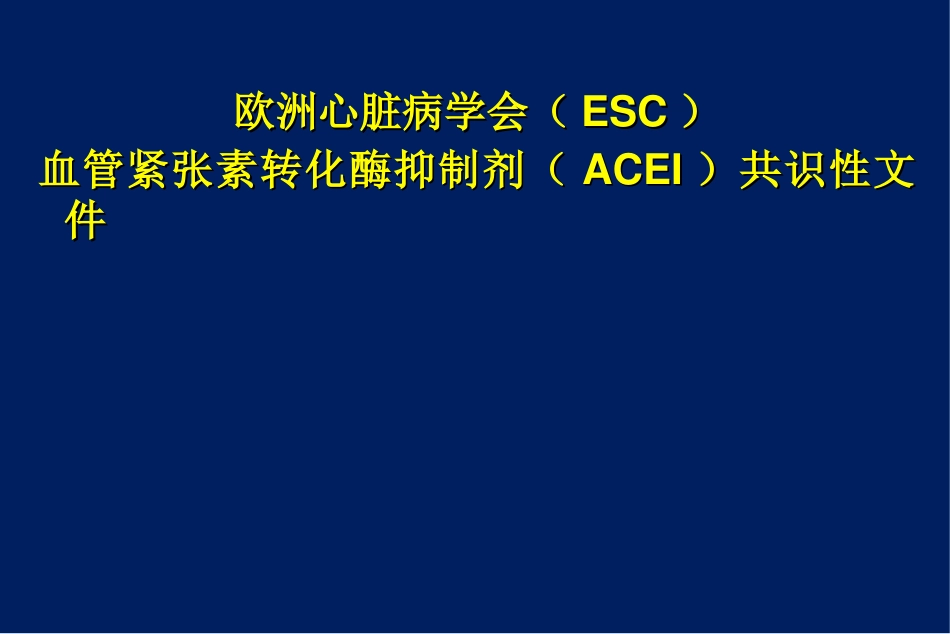 欧洲心脏病学会（ ESC ）
血管紧张素转化酶抑制剂（ ACEI ）共识性文件